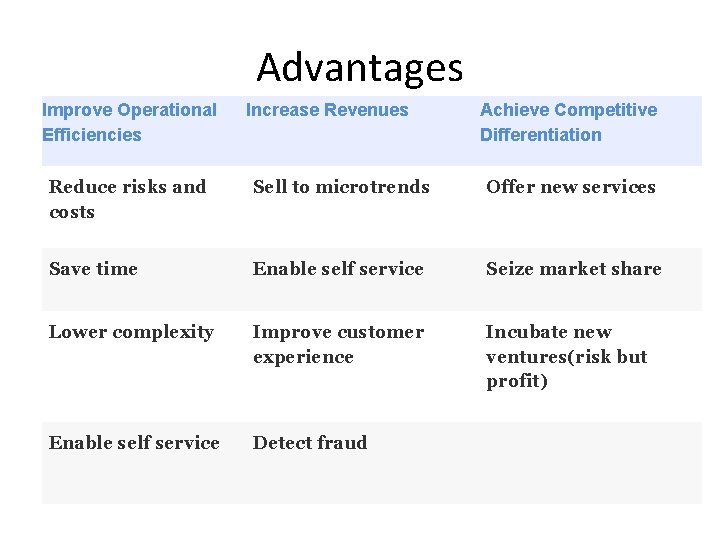 Advantages

| Improve Operational Efficiencies | Increase Revenues | Achieve Competitive Differentiation |
|---|---|---|
| Reduce risks and costs | Sell to microtrends | Offer new services |
| Save time | Enable self service | Seize market share |
| Lower complexity | Improve customer experience | Incubate new ventures(risk but profit) |
| Enable self service | Detect fraud | |